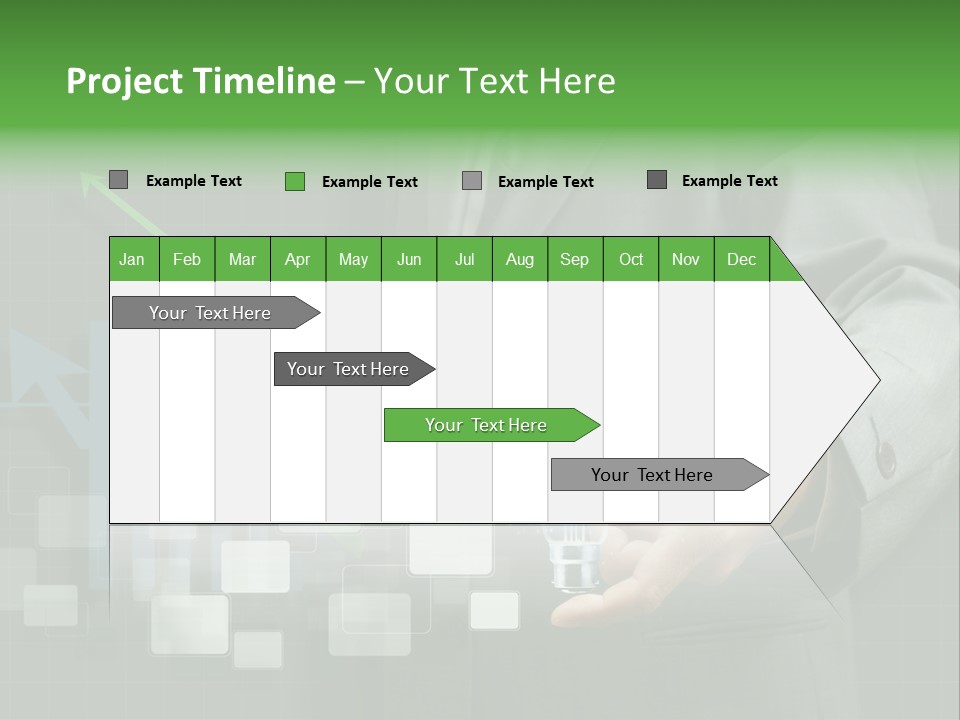 Project Timeline – Your Text Here

Example Text Example Text Example Text Example Text

| Jan | Feb | Mar | Apr | May | Jun | Jul | Aug | Sep | Oct | Nov | Dec |
|---|---|---|---|---|---|---|---|---|---|---|---|

Your Text Here

Your Text Here

Your Text Here

Your Text Here